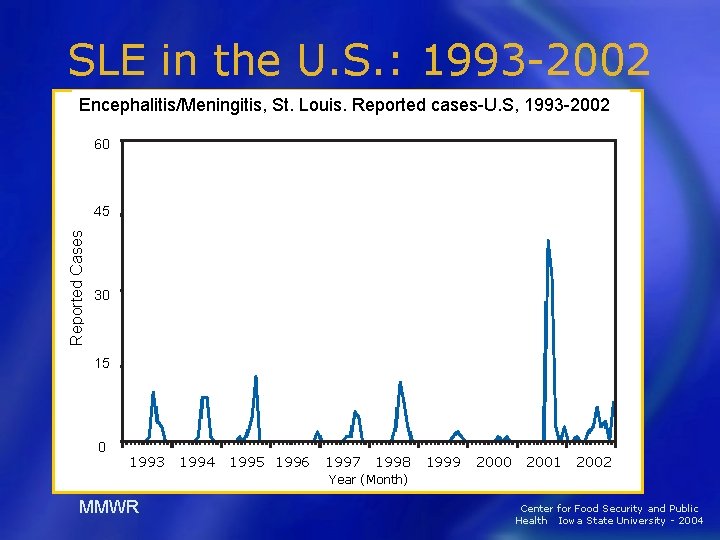 SLE in the U.S.: 1993-2002

Encephalitis/Meningitis, St. Louis. Reported cases-U.S, 1993-2002

Reported Cases

60
45
30
15
0

1993 1994 1995 1996 1997 1998 1999 2000 2001 2002

Year (Month)

MMWR

Center for Food Security and Public Health Iowa State University - 2004